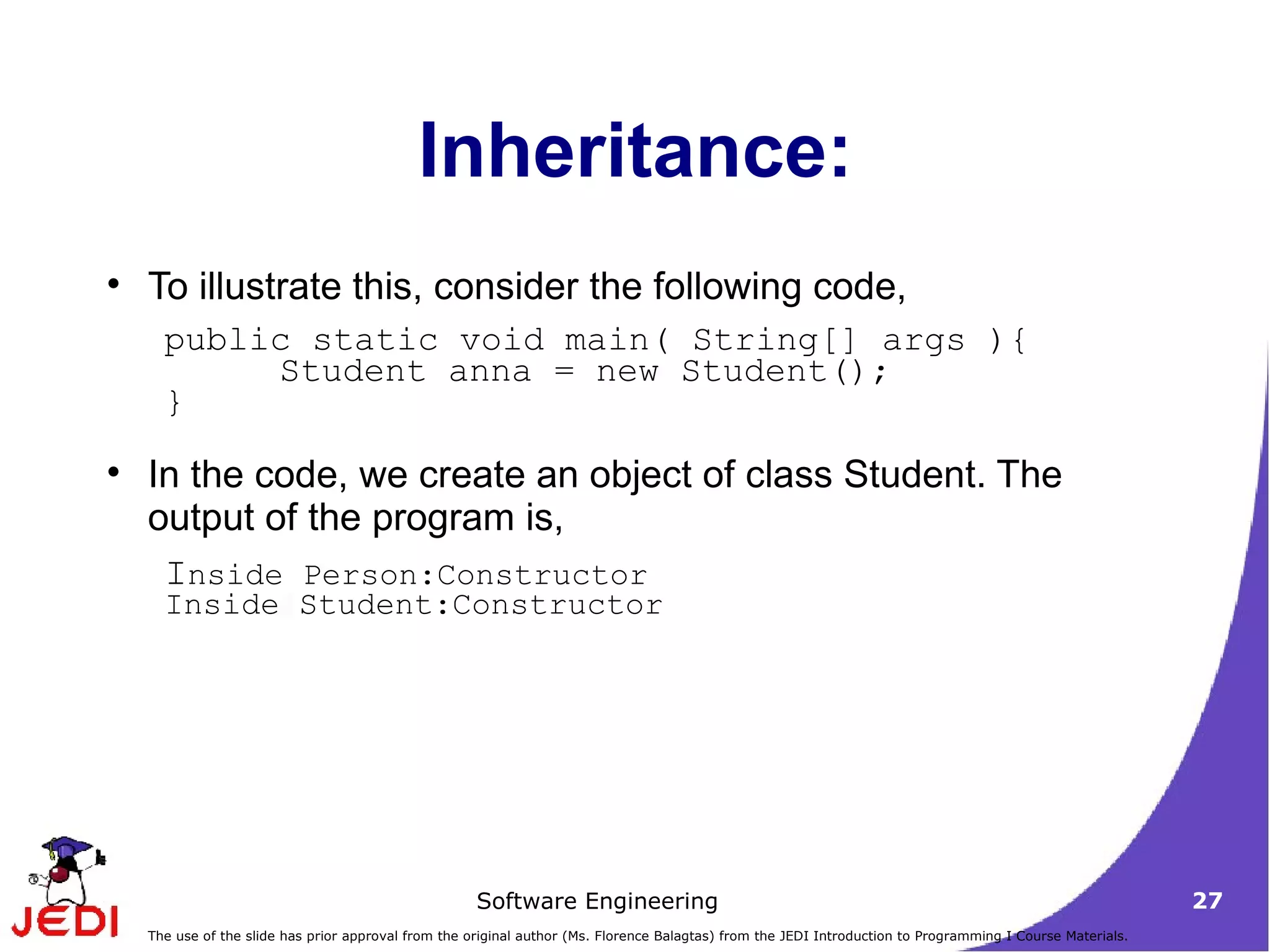 Inheritance:

• To illustrate this, consider the following code,

public static void main( String[] args ){
      Student anna = new Student();
}

• In the code, we create an object of class Student. The output of the program is,

Inside Person:Constructor
Inside Student:Constructor

JEDI

Software Engineering

27

The use of the slide has prior approval from the original author (Ms. Florence Balagtas) from the JEDI Introduction to Programming I Course Materials.